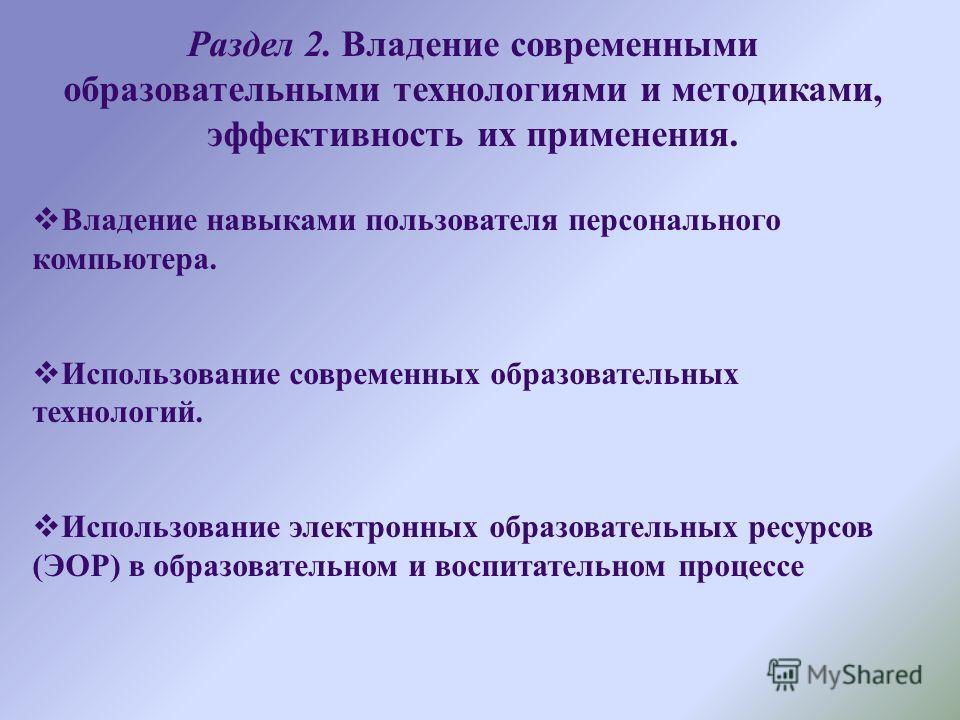 Раздел 2. Владение современными образовательными технологиями и методиками, эффективность их применения.

❖Владение навыками пользователя персонального компьютера.

❖Использование современных образовательных технологий.

❖Использование электронных образовательных ресурсов (ЭОР) в образовательном и воспитательном процессе

MyShared